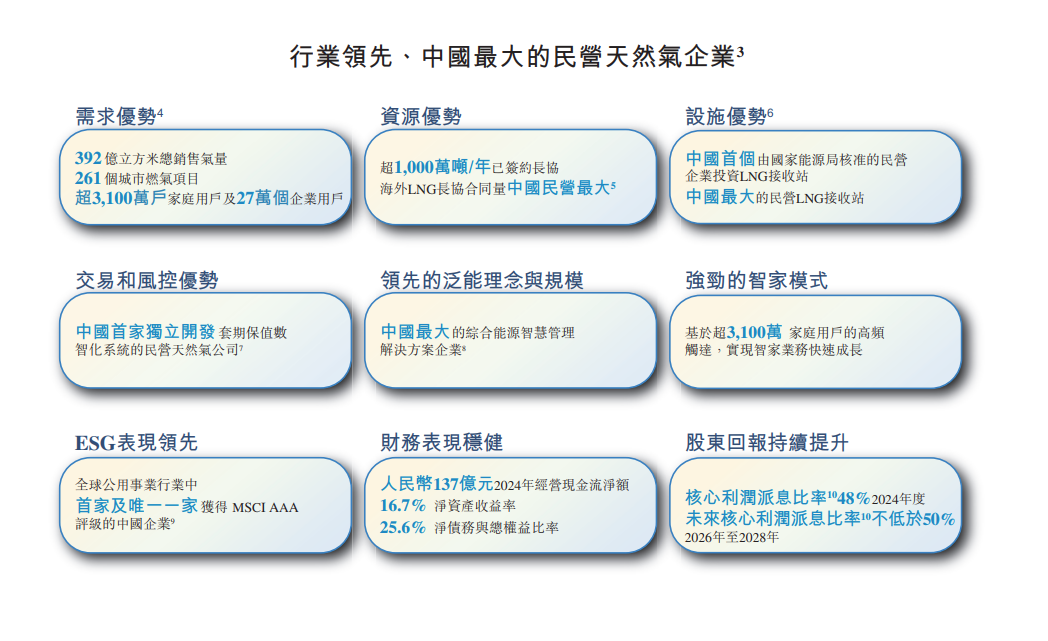 行業領先、中國最大的民營天然氣企業$^3$

需求優勢$^4$

392 億立方米總銷售氣量
261 個城市燃氣項目
超3,100萬戶家庭用戶及27萬個企業用戶

資源優勢

超1,000萬噸/年已簽約長協
海外LNG長協合同量中國民營最大$^5$

設施優勢$^6$

中國首個由國家能源局核准的民營企業投資LNG接收站
中國最大的民營LNG接收站

交易和風控優勢

中國首家獨立開發套期保值數智化系統的民營天然氣公司$^7$

領先的泛能理念與規模

中國最大的綜合能源智慧管理解決方案企業$^8$

強勁的智家模式

基於超3,100萬 家庭用戶的高頻觸達，實現智家業務快速成長

ESG表現領先

全球公用事業行業中
首家及唯一一家獲得 MSCI AAA 評級的中國企業$^9$

財務表現穩健

人民幣137億元2024年經營現金流淨額
16.7% 淨資產收益率
25.6% 淨債務與總權益比率

股東回報持續提升

核心利潤派息比率$^{10}$48%2024年度
未來核心利潤派息比率$^{10}$不低於50%
2026年至2028年